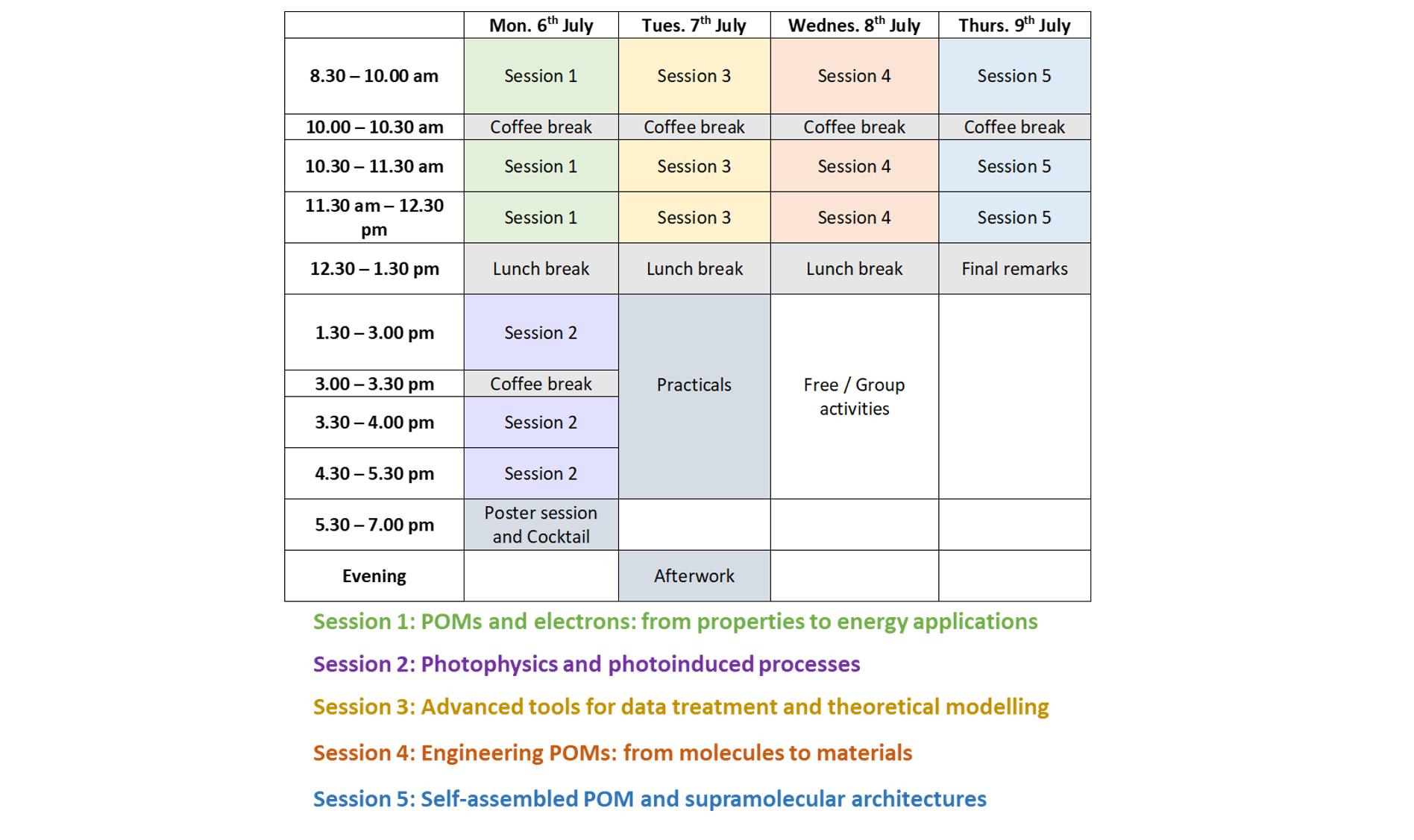 |  | Mon. 6$^{th}$ July | Tues. 7$^{th}$ July | Wednes. 8$^{th}$ July | Thurs. 9$^{th}$ July |
|---|---|---|---|---|
| 8.30 – 10.00 am | Session 1 | Session 3 | Session 4 | Session 5 |
| 10.00 – 10.30 am | Coffee break | Coffee break | Coffee break | Coffee break |
| 10.30 – 11.30 am | Session 1 | Session 3 | Session 4 | Session 5 |
| 11.30 am – 12.30 pm | Session 1 | Session 3 | Session 4 | Session 5 |
| 12.30 – 1.30 pm | Lunch break | Lunch break | Lunch break | Final remarks |
| 1.30 – 3.00 pm | Session 2 | Practicals | Free / Group activities |  |
| 3.00 – 3.30 pm | Coffee break |  |  |  |
| 3.30 – 4.00 pm | Session 2 |  |  |  |
| 4.30 – 5.30 pm | Session 2 |  |  |  |
| 5.30 – 7.00 pm | Poster session and Cocktail |  |  |  |
| Evening |  | Afterwork |  |  |

Session 1: POMs and electrons: from properties to energy applications

Session 2: Photophysics and photoinduced processes

Session 3: Advanced tools for data treatment and theoretical modelling

Session 4: Engineering POMs: from molecules to materials

Session 5: Self-assembled POM and supramolecular architectures